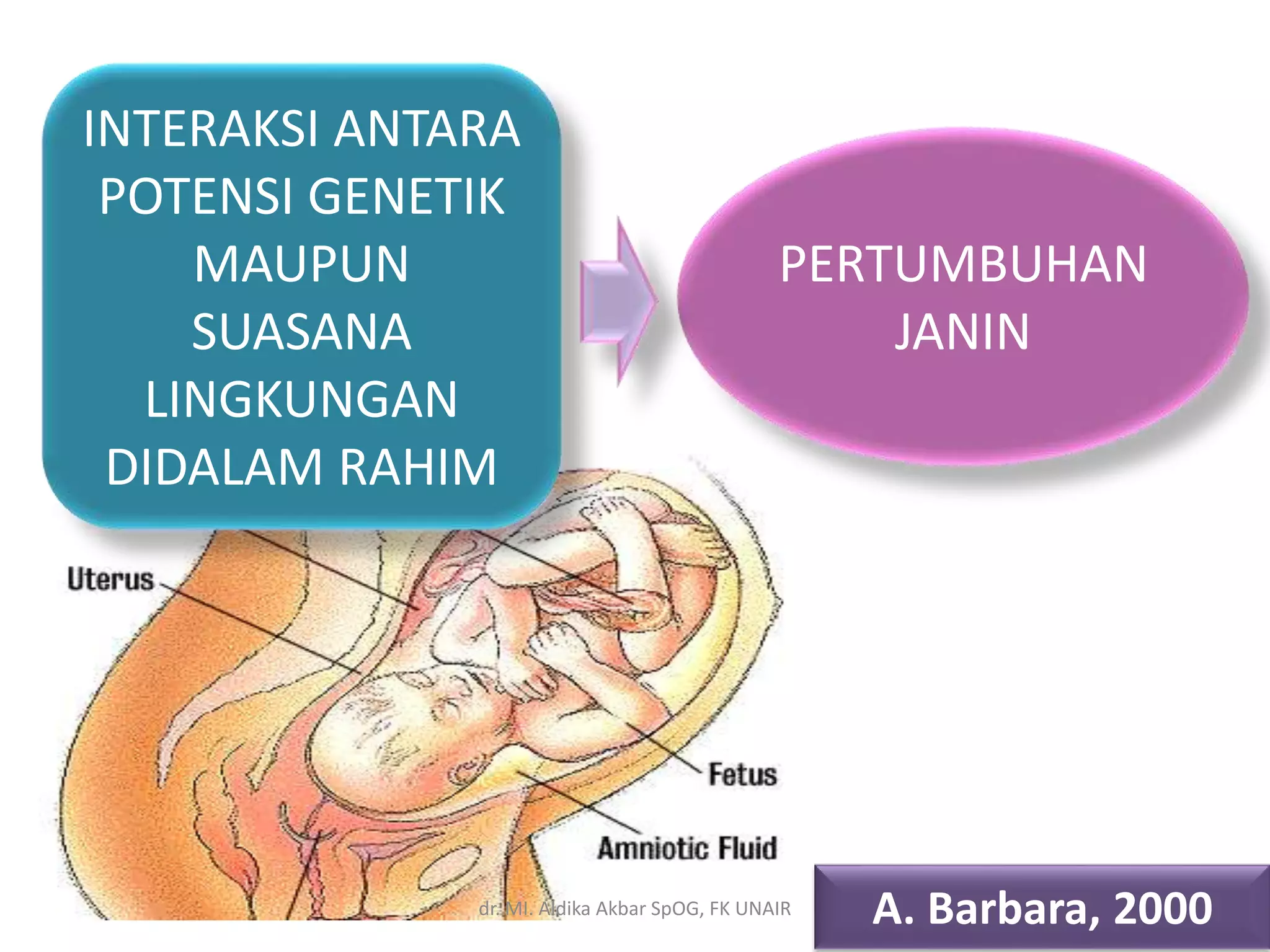 INTERAKSI ANTARA POTENSI GENETIK MAUPUN SUASANA LINGKUNGAN DIDALAM RAHIM

PERTUMBUHAN JANIN

Uterus

Fetus

Amniotic Fluid

dr. MI. Aldika Akbar SpOG, FK UNAIR

A. Barbara, 2000